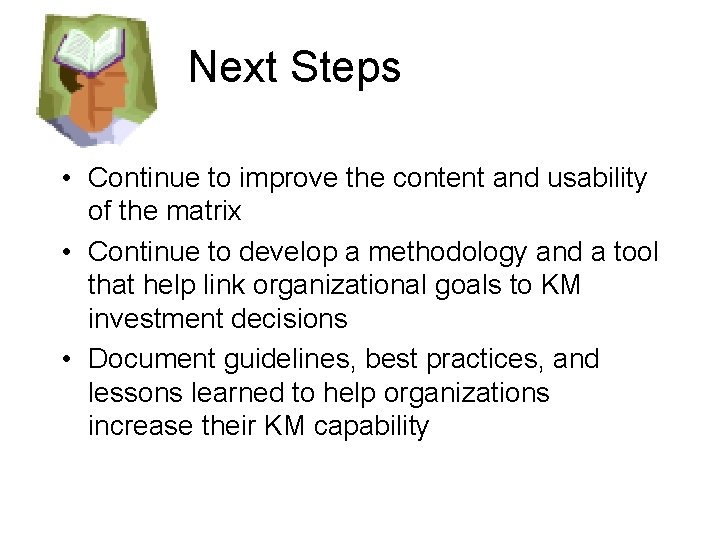 Next Steps

• Continue to improve the content and usability of the matrix
• Continue to develop a methodology and a tool that help link organizational goals to KM investment decisions
• Document guidelines, best practices, and lessons learned to help organizations increase their KM capability